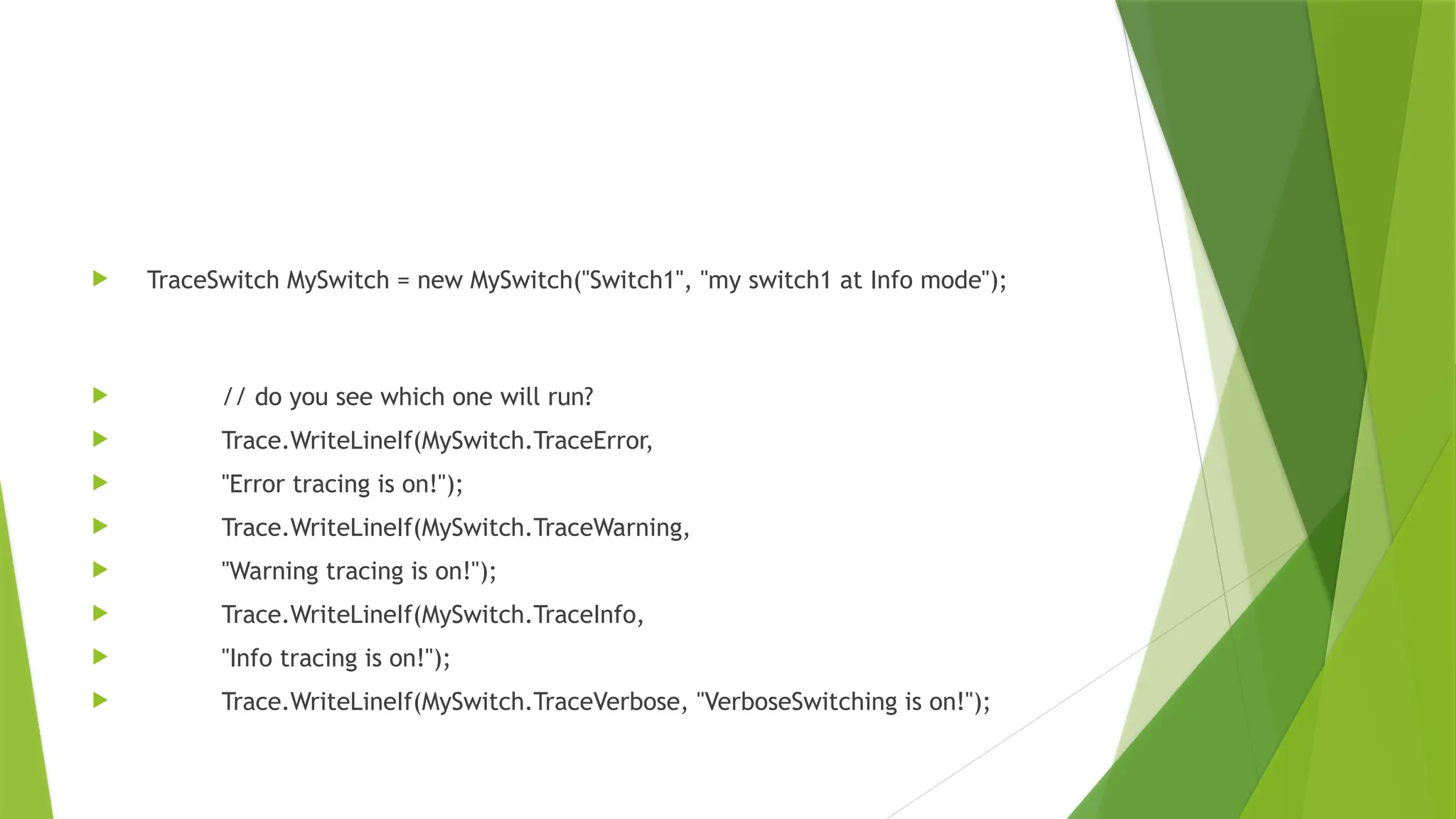 TraceSwitch MySwitch = new MySwitch("Switch1", "my switch1 at Info mode");

// do you see which one will run?

Trace.WriteLineIf(MySwitch.TraceError,

"Error tracing is on!");

Trace.WriteLineIf(MySwitch.TraceWarning,

"Warning tracing is on!");

Trace.WriteLineIf(MySwitch.TraceInfo,

"Info tracing is on!");

Trace.WriteLineIf(MySwitch.TraceVerbose, "VerboseSwitching is on!");